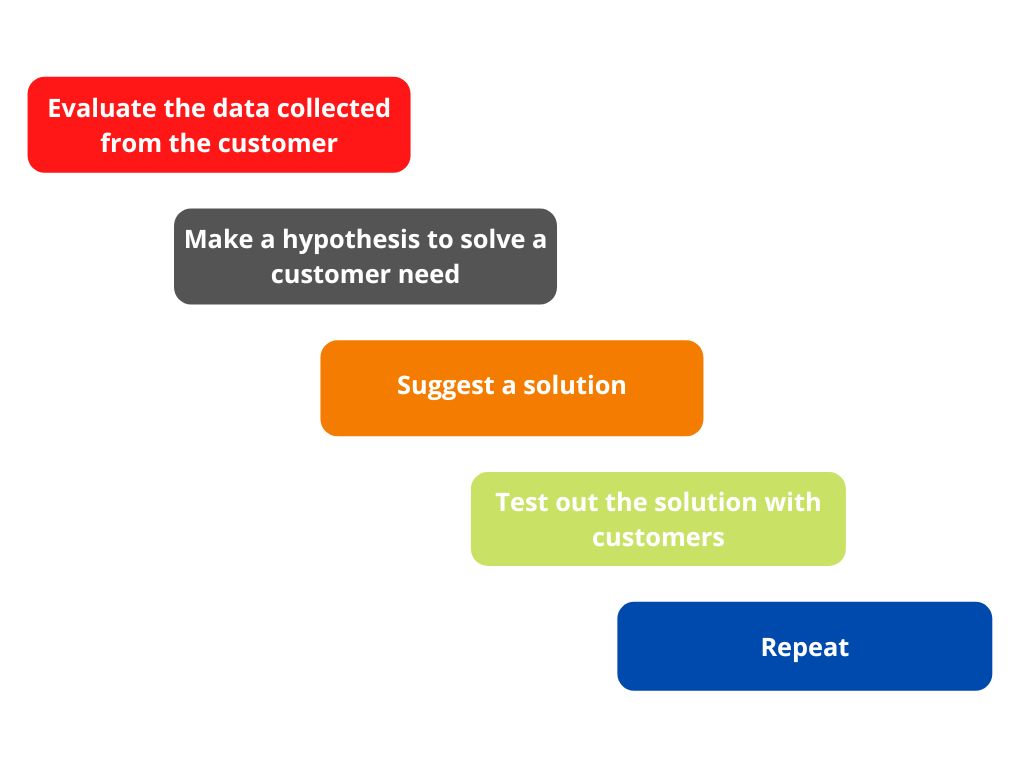 Evaluate the data collected from the customer

Make a hypothesis to solve a customer need

Suggest a solution

Test out the solution with customers

Repeat